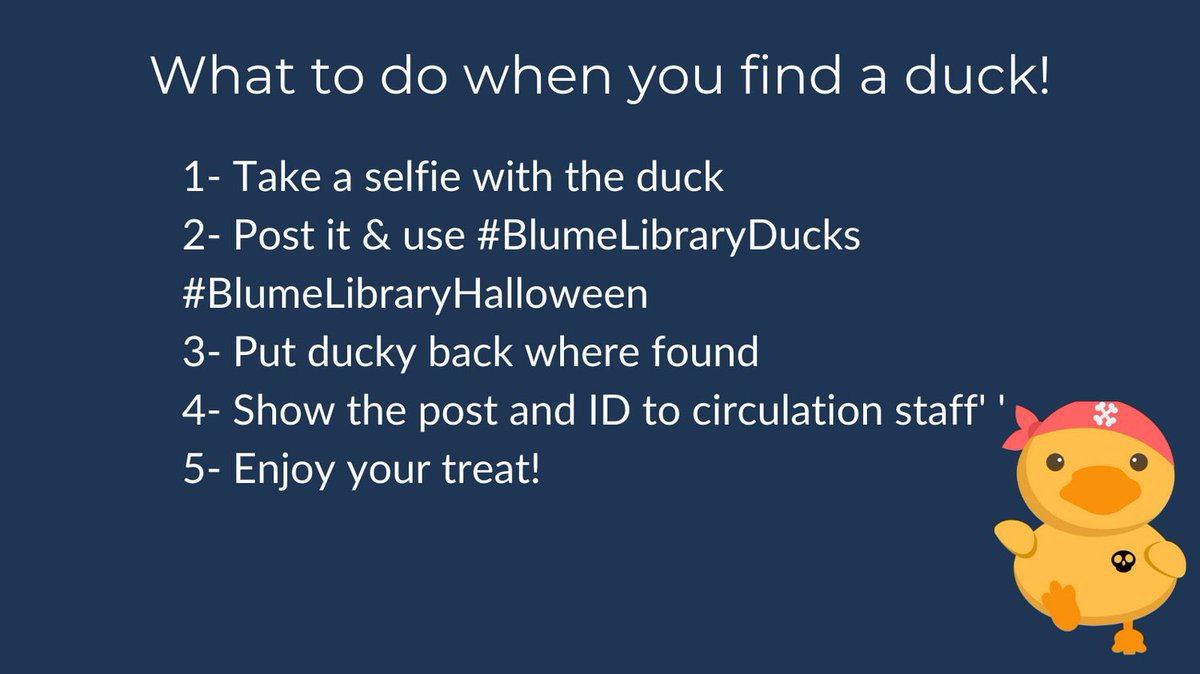 What to do when you find a duck!

1- Take a selfie with the duck
2- Post it & use #BlumeLibraryDucks #BlumeLibraryHalloween
3- Put ducky back where found
4- Show the post and ID to circulation staff' '
5- Enjoy your treat!